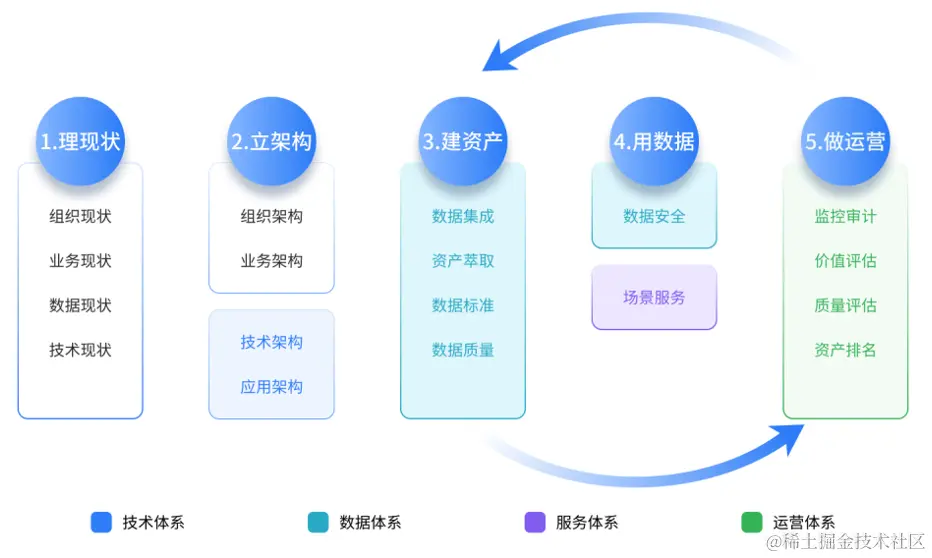 1.理现状

组织现状

业务现状

数据现状

技术现状

2.立架构

组织架构

业务架构

技术架构

应用架构

3.建资产

数据集成

资产萃取

数据标准

数据质量

4.用数据

数据安全

场景服务

5.做运营

监控审计

价值评估

质量评估

资产排名

技术体系

数据体系

服务体系

运营体系

@稀土掘金技术社区